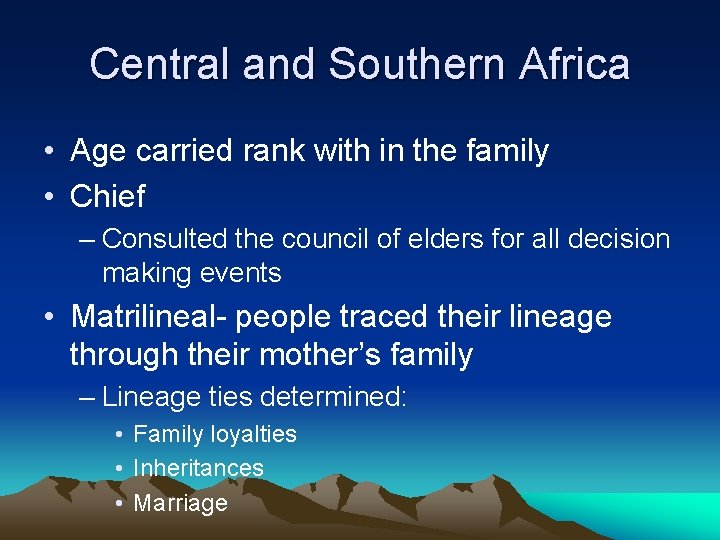 Central and Southern Africa

• Age carried rank with in the family
• Chief
– Consulted the council of elders for all decision making events
• Matrilineal- people traced their lineage through their mother's family
– Lineage ties determined:
• Family loyalties
• Inheritances
• Marriage